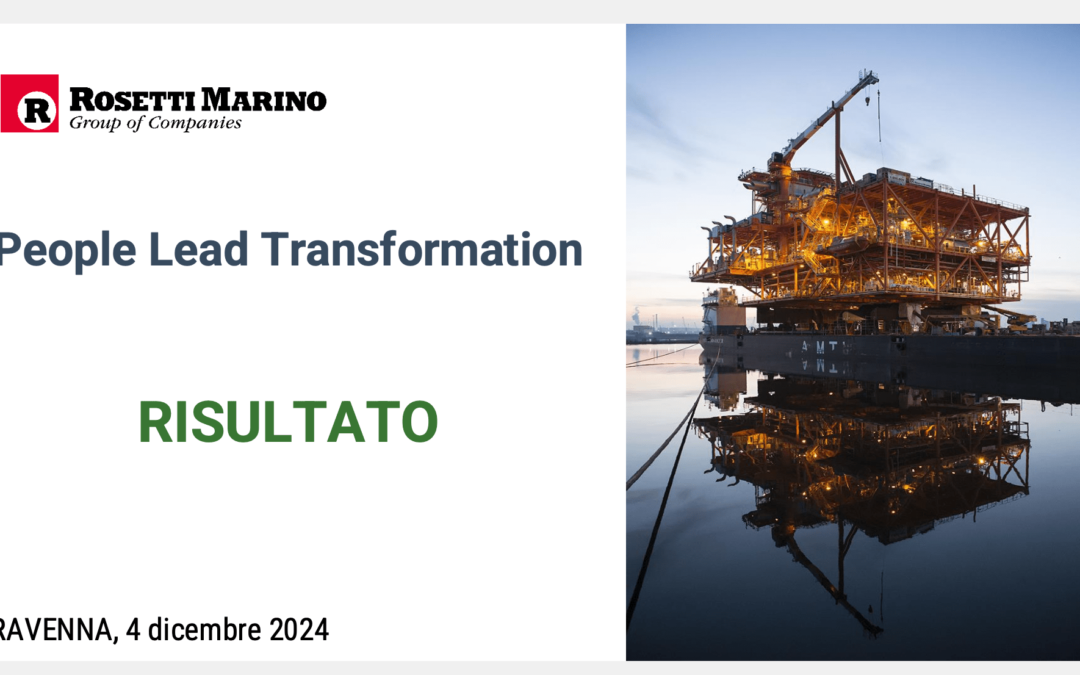 R ROSETTI MARINO
Group of Companies

People Lead Transformation

RISULTATO

RAVENNA, 4 dicembre 2024

AMT